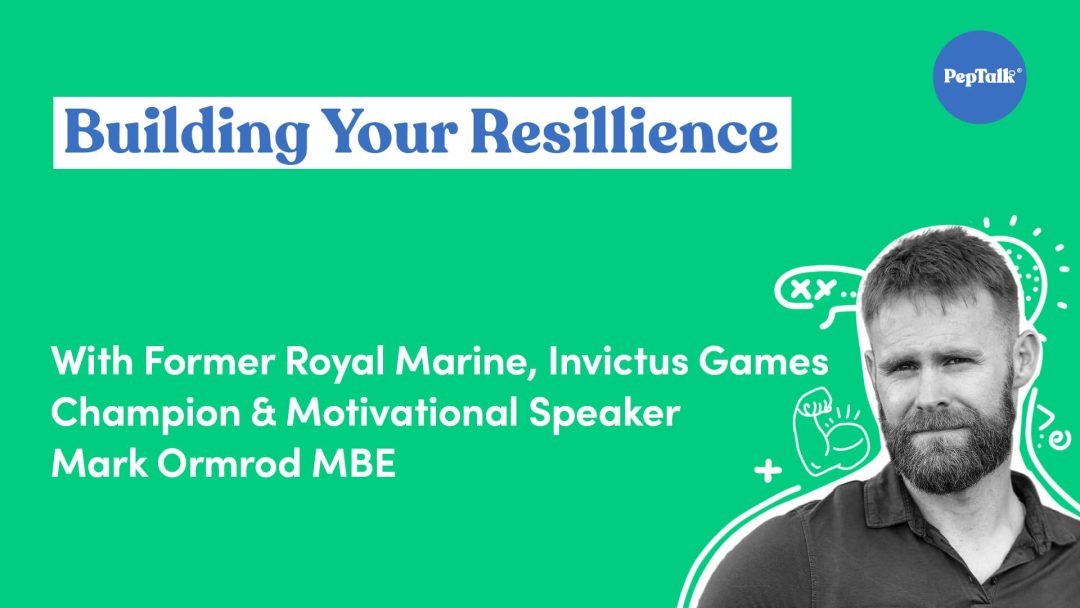 PepTalk©

Building Your Resillience

With Former Royal Marine, Invictus Games Champion & Motivational Speaker Mark Ormrod MBE